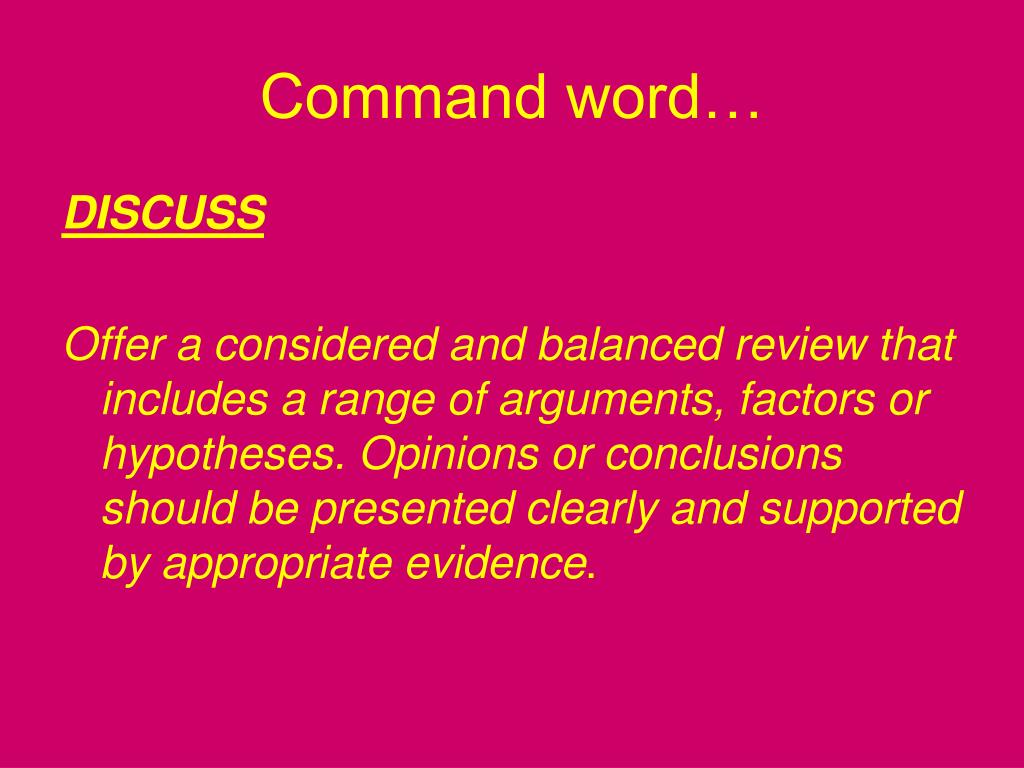 Command word…

DISCUSS

Offer a considered and balanced review that includes a range of arguments, factors or hypotheses. Opinions or conclusions should be presented clearly and supported by appropriate evidence.